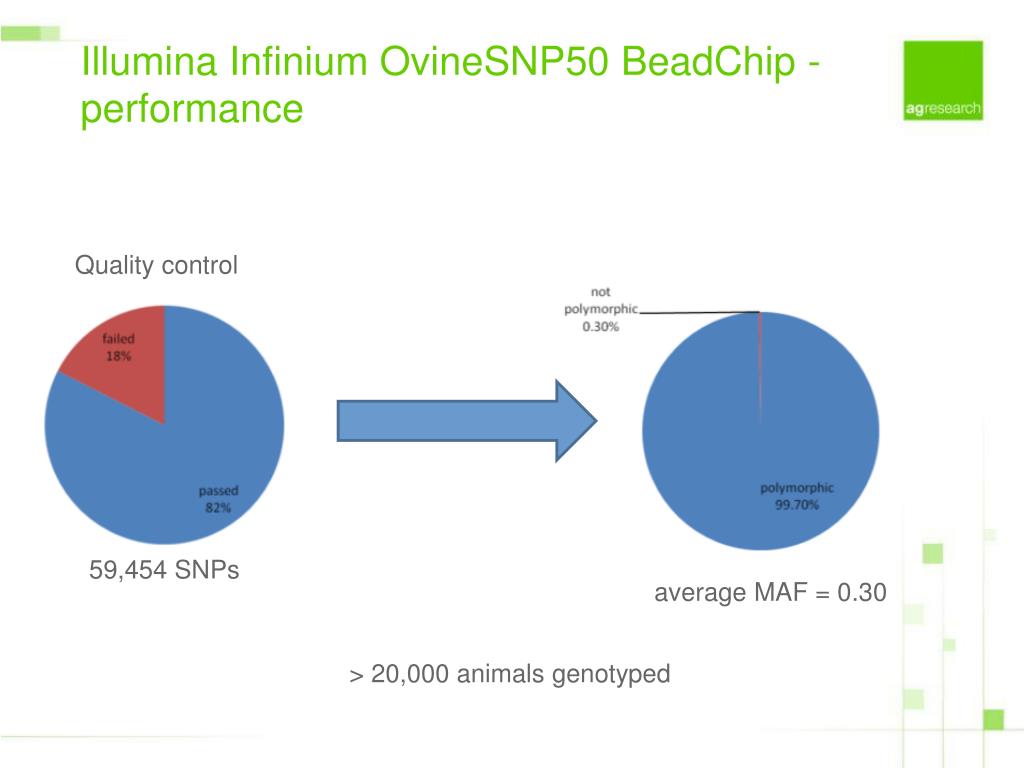 Illumina Infinium OvineSNP50 BeadChip - performance

agresearch

Quality control

failed
18%

passed
82%

59,454 SNPs

not
polymorphic
0.30%

polymorphic
99.70%

average MAF = 0.30

> 20,000 animals genotyped